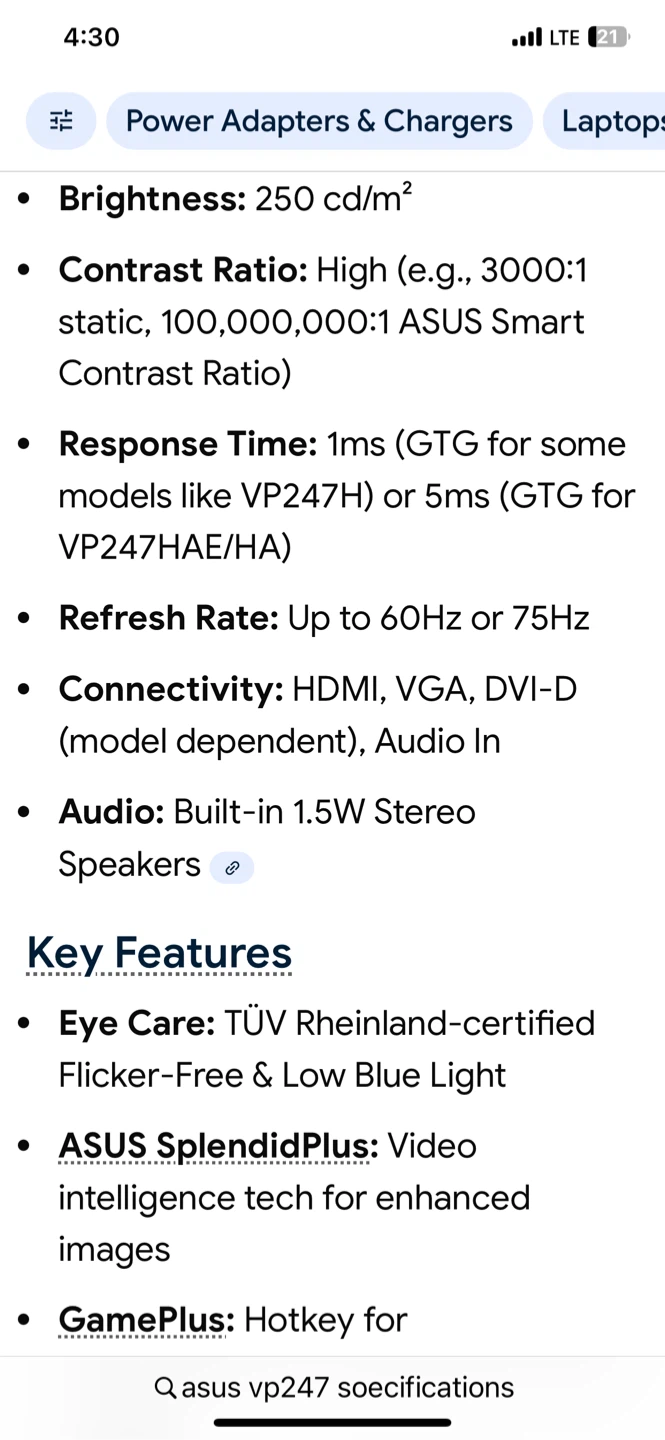 4:30

LTE 21

Power Adapters & Chargers

Laptops

- **Brightness:** 250 cd/m²
- **Contrast Ratio:** High (e.g., 3000:1 static, 100,000,000:1 ASUS Smart Contrast Ratio)
- **Response Time:** 1ms (GTG for some models like VP247H) or 5ms (GTG for VP247HAE/HA)
- **Refresh Rate:** Up to 60Hz or 75Hz
- **Connectivity:** HDMI, VGA, DVI-D (model dependent), Audio In
- **Audio:** Built-in 1.5W Stereo Speakers

Key Features

- **Eye Care:** TÜV Rheinland-certified Flicker-Free & Low Blue Light
- **ASUS SplendidPlus:** Video intelligence tech for enhanced images
- **GamePlus:** Hotkey for

asus vp247 soecifications